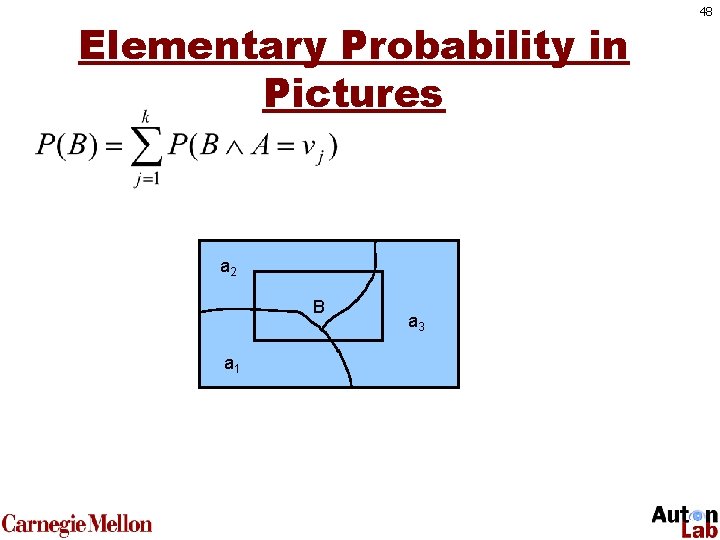 48

Elementary Probability in Pictures

$P(B) = \sum_{j=1}^{k} P(B \wedge A = v_j)$

$a_2$

B

$a_3$

$a_1$

Carnegie Mellon

Auton Lab